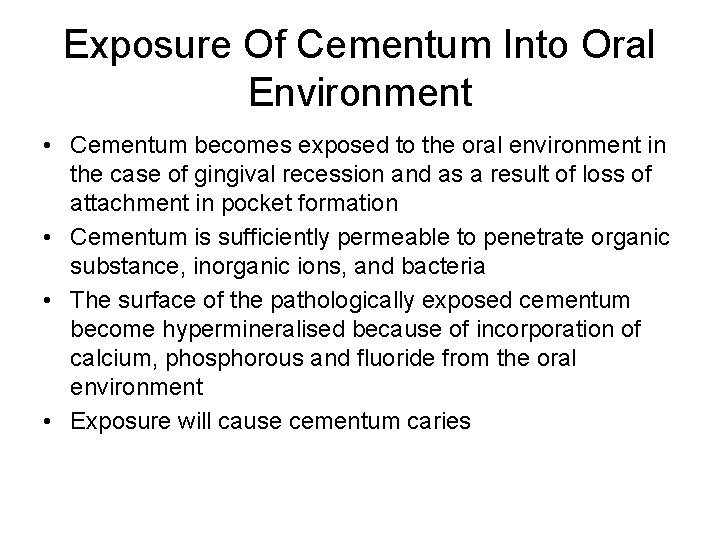 Exposure Of Cementum Into Oral Environment

• Cementum becomes exposed to the oral environment in the case of gingival recession and as a result of loss of attachment in pocket formation
• Cementum is sufficiently permeable to penetrate organic substance, inorganic ions, and bacteria
• The surface of the pathologically exposed cementum become hypermineralised because of incorporation of calcium, phosphorous and fluoride from the oral environment
• Exposure will cause cementum caries